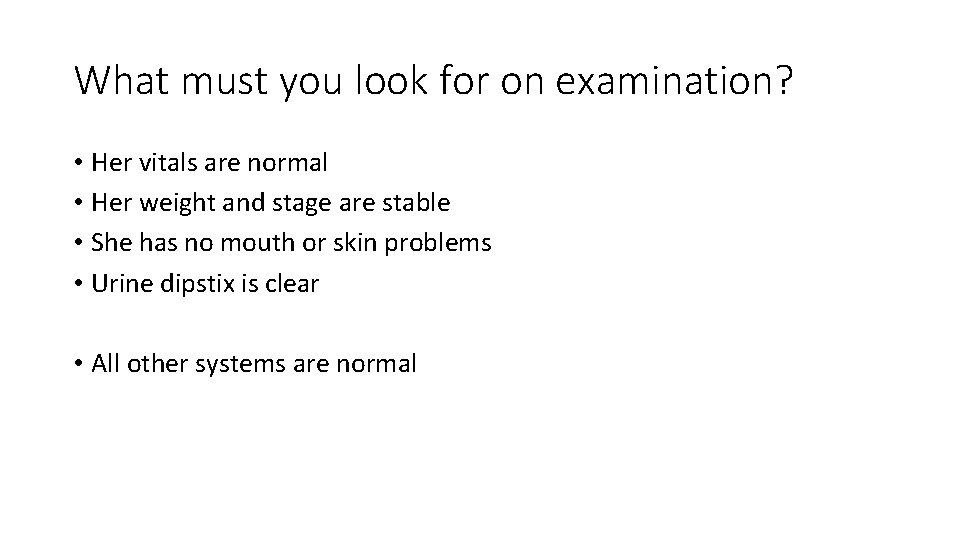 What must you look for on examination?

• Her vitals are normal
• Her weight and stage are stable
• She has no mouth or skin problems
• Urine dipstix is clear

• All other systems are normal